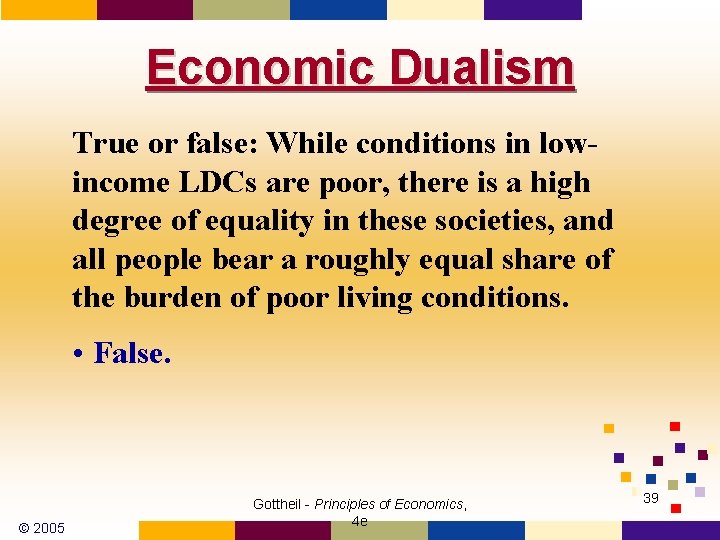 Economic Dualism

True or false: While conditions in low-income LDCs are poor, there is a high degree of equality in these societies, and all people bear a roughly equal share of the burden of poor living conditions.

• False.

© 2005

Gottheil - Principles of Economics, 4e

39